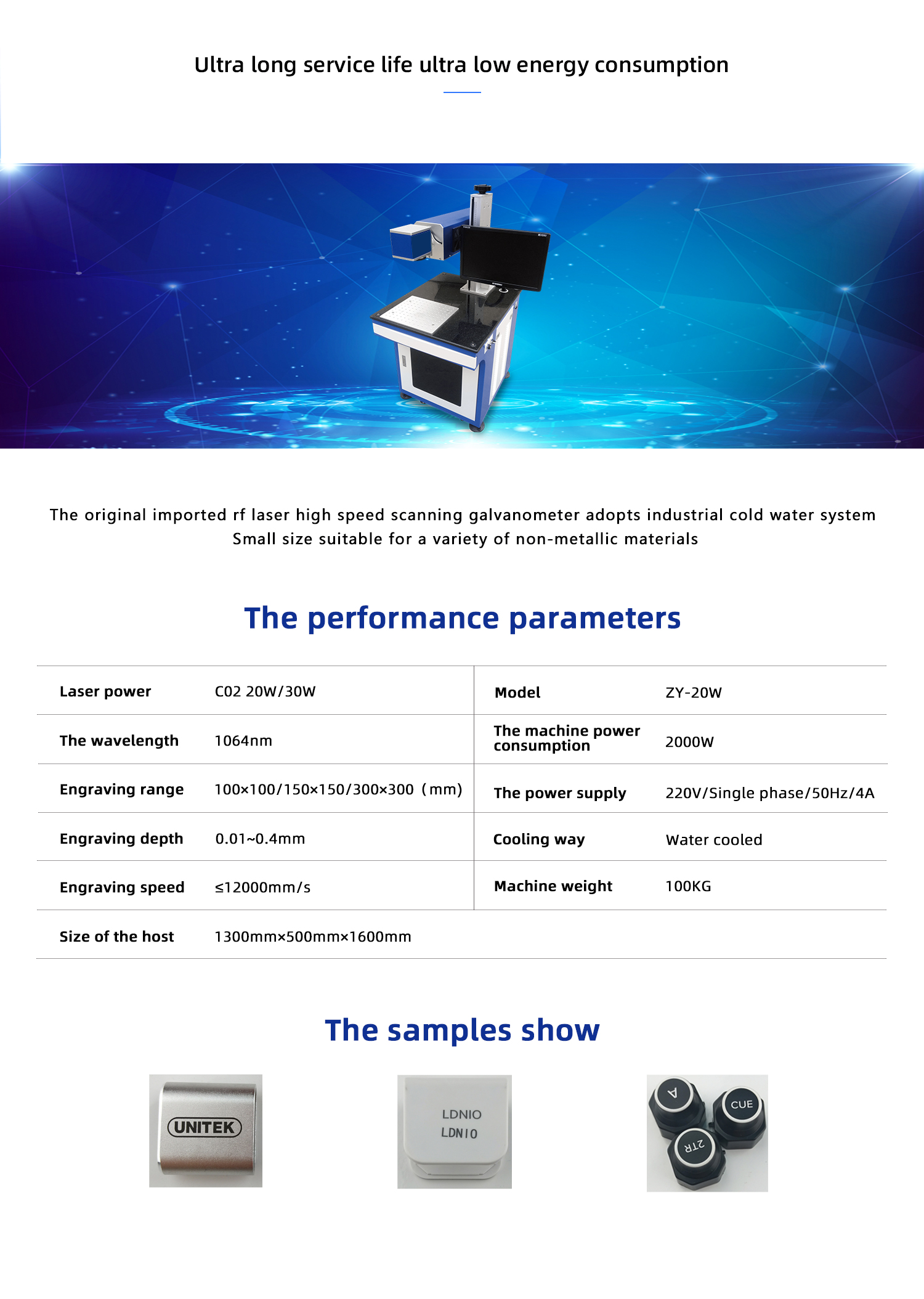 Ultra long service life ultra low energy consumption

The original imported rf laser high speed scanning galvanometer adopts industrial cold water system
Small size suitable for a variety of non-metallic materials

The performance parameters

| Laser power | C02 20W/30W | Model | ZY-20W |
|---|---|---|---|
| The wavelength | 1064nm | The machine power consumption | 2000W |
| Engraving range | 100×100/150×150/300×300（mm) | The power supply | 220V/Single phase/50Hz/4A |
| Engraving depth | 0.01~0.4mm | Cooling way | Water cooled |
| Engraving speed | ≤12000mm/s | Machine weight | 100KG |
| Size of the host | 1300mm×500mm×1600mm | | |

The samples show

UNITEK

LDNIO
LDNIO

A
CUE
2TR